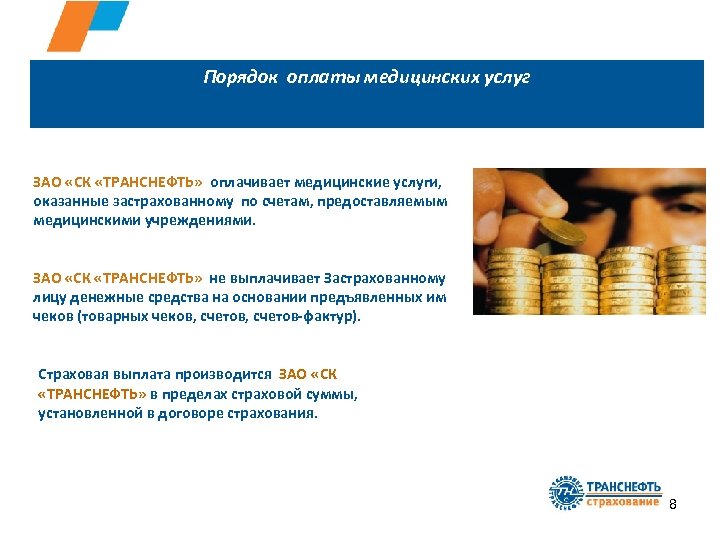 Порядок оплаты медицинских услуг

ЗАО «СК «ТРАНСНЕФТЬ» оплачивает медицинские услуги, оказанные застрахованному по счетам, предоставляемым медицинскими учреждениями.

ЗАО «СК «ТРАНСНЕФТЬ» не выплачивает Застрахованному лицу денежные средства на основании предъявленных им чеков (товарных чеков, счетов, счетов-фактур).

Страховая выплата производится ЗАО «СК «ТРАНСНЕФТЬ» в пределах страховой суммы, установленной в договоре страхования.

ТРАНСНЕФТЬ страхование

8